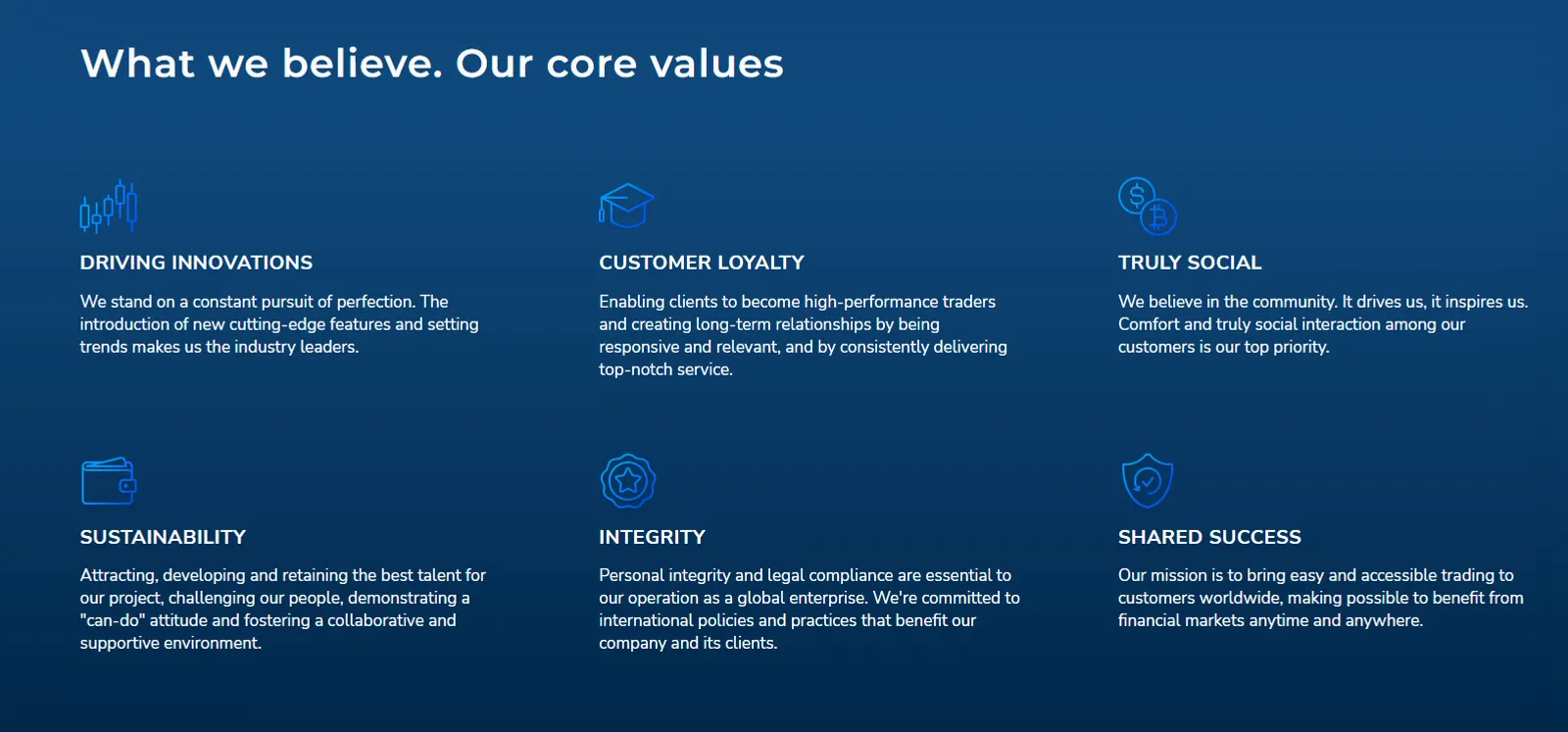 What we believe. Our core values

DRIVING INNOVATIONS

We stand on a constant pursuit of perfection. The introduction of new cutting-edge features and setting trends makes us the industry leaders.

CUSTOMER LOYALTY

Enabling clients to become high-performance traders and creating long-term relationships by being responsive and relevant, and by consistently delivering top-notch service.

TRULY SOCIAL

We believe in the community. It drives us, it inspires us. Comfort and truly social interaction among our customers is our top priority.

SUSTAINABILITY

Attracting, developing and retaining the best talent for our project, challenging our people, demonstrating a "can-do" attitude and fostering a collaborative and supportive environment.

INTEGRITY

Personal integrity and legal compliance are essential to our operation as a global enterprise. We're committed to international policies and practices that benefit our company and its clients.

SHARED SUCCESS

Our mission is to bring easy and accessible trading to customers worldwide, making possible to benefit from financial markets anytime and anywhere.